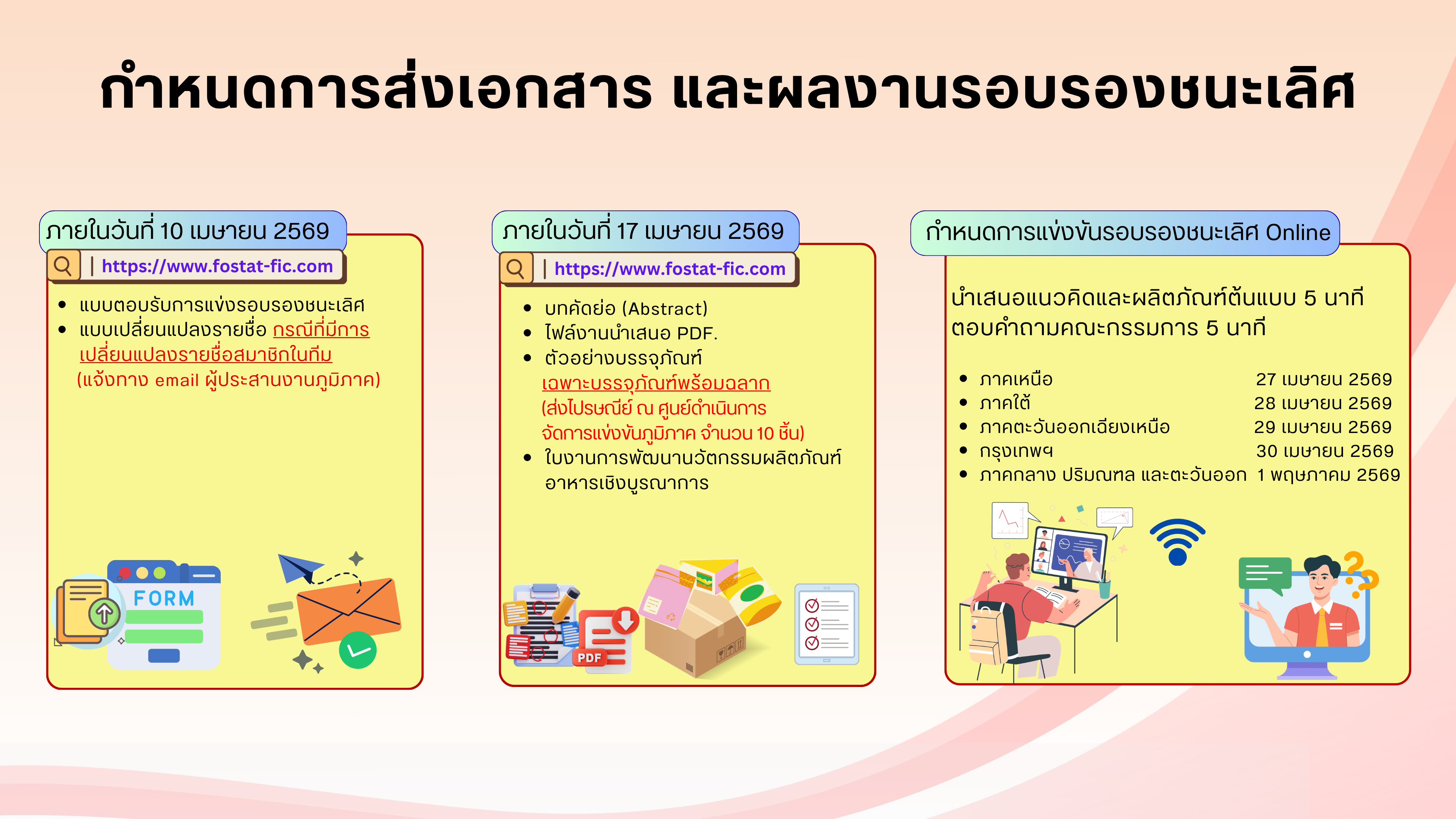 กำหนดการส่งเอกสาร และผลงานรอบรองชนะเลิศ

ภายในวันที่ 10 เมษายน 2569

| https://www.fostat-fic.com

- แบบตอบรับการแข่งรอบรองชนะเลิศ
- แบบเปลี่ยนแปลงรายชื่อ กรณีที่มีการเปลี่ยนแปลงรายชื่อสมาชิกในทีม (แจ้งทาง email ผู้ประสานงานภูมิภาค)

FORM

ภายในวันที่ 17 เมษายน 2569

| https://www.fostat-fic.com

- บทคัดย่อ (Abstract)
- ไฟล์งานนำเสนอ PDF.
- ตัวอย่างบรรจุภัณฑ์ เฉพาะบรรจุภัณฑ์พร้อมฉลาก (ส่งไปรษณีย์ ณ ศูนย์ดำเนินการจัดการแข่งขันภูมิภาค จำนวน 10 ชิ้น)
- ใบงานการพัฒนานวัตกรรมผลิตภัณฑ์อาหารเชิงบูรณาการ

PDF

กำหนดการแข่งขันรอบรองชนะเลิศ Online

นำเสนอแนวคิดและผลิตภัณฑ์ต้นแบบ 5 นาที
ตอบคำถามคณะกรรมการ 5 นาที

- ภาคเหนือ 27 เมษายน 2569
- ภาคใต้ 28 เมษายน 2569
- ภาคตะวันออกเฉียงเหนือ 29 เมษายน 2569
- กรุงเทพฯ 30 เมษายน 2569
- ภาคกลาง ปริมณฑล และตะวันออก 1 พฤษภาคม 2569